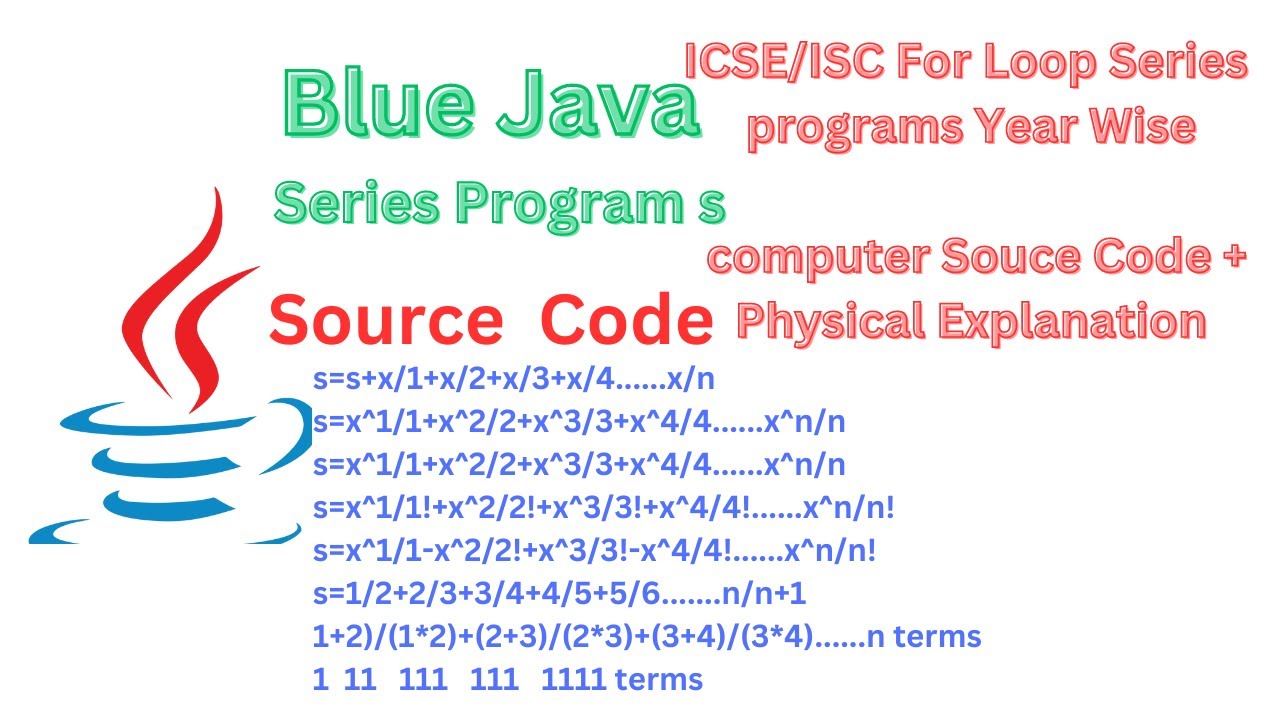 Blue Java

ICSE/ISC For Loop Series programs Year Wise

Series Program s

computer Souce Code + Physical Explanation

Source Code

s=s+x/1+x/2+x/3+x/4......x/n
s=x^1/1+x^2/2+x^3/3+x^4/4......x^n/n
s=x^1/1+x^2/2+x^3/3+x^4/4......x^n/n
s=x^1/1!+x^2/2!+x^3/3!+x^4/4!......x^n/n!
s=x^1/1-x^2/2!+x^3/3!-x^4/4!......x^n/n!
s=1/2+2/3+3/4+4/5+5/6.......n/n+1
1+2)/(1*2)+(2+3)/(2*3)+(3+4)/(3*4)......n terms
1 11 111 111 1111 terms